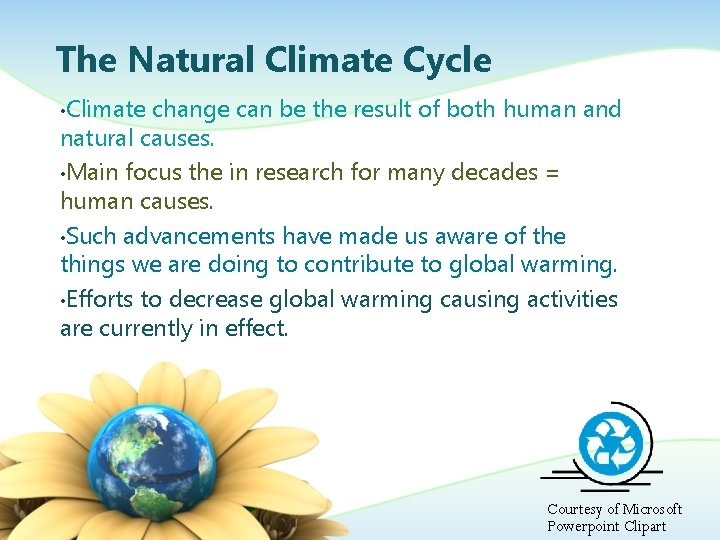 The Natural Climate Cycle

•Climate change can be the result of both human and natural causes.

•Main focus the in research for many decades = human causes.

•Such advancements have made us aware of the things we are doing to contribute to global warming.

•Efforts to decrease global warming causing activities are currently in effect.

Courtesy of Microsoft Powerpoint Clipart